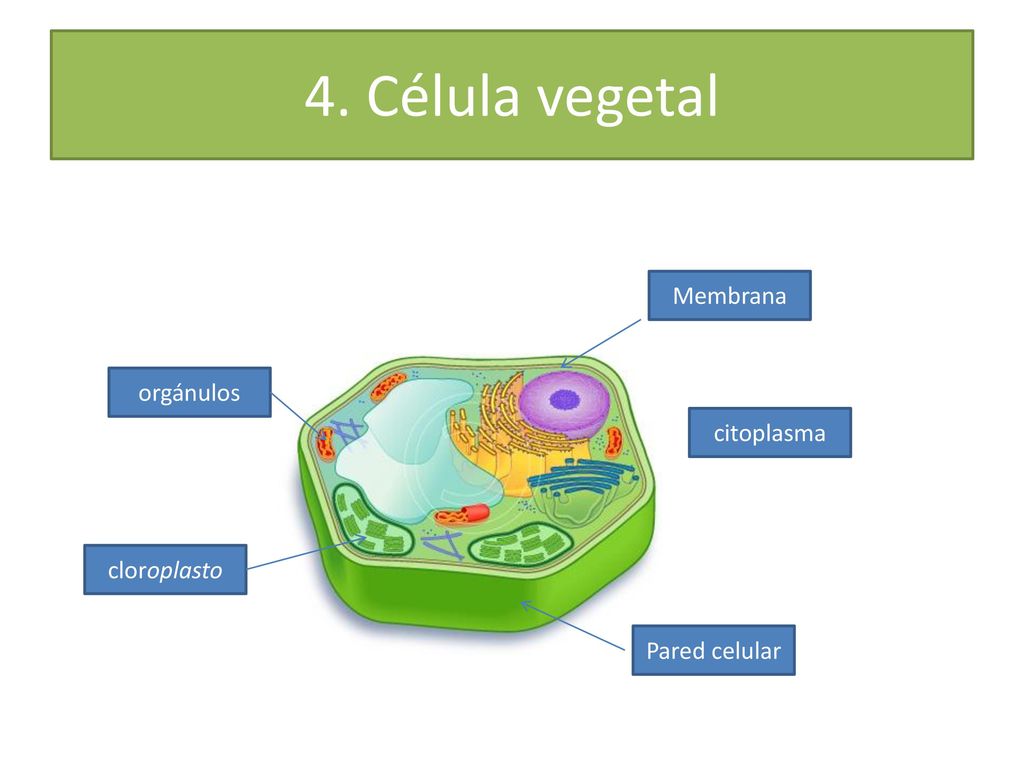 4. Célula vegetal

Membrana

orgánulos

citoplasma

cloroplasto

Pared celular